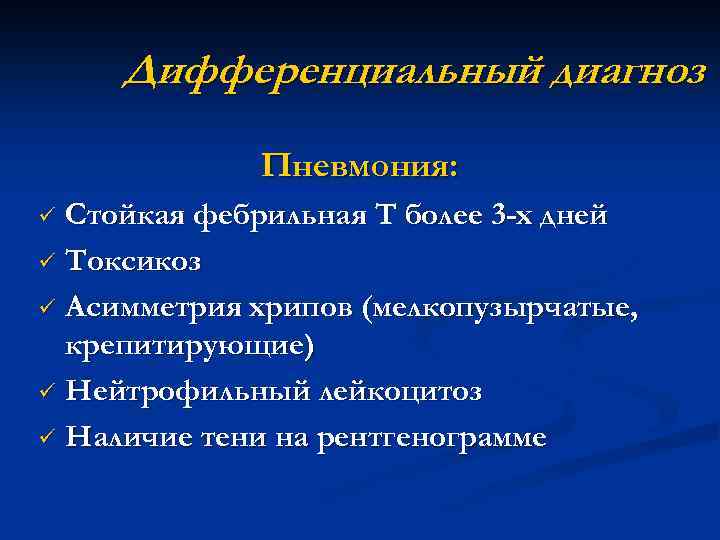 Дифференциальный диагноз

Пневмония:

✓ Стойкая фебрильная Т более 3-х дней
✓ Токсикоз
✓ Асимметрия хрипов (мелкопузырчатые, крепитирующие)
✓ Нейтрофильный лейкоцитоз
✓ Наличие тени на рентгенограмме